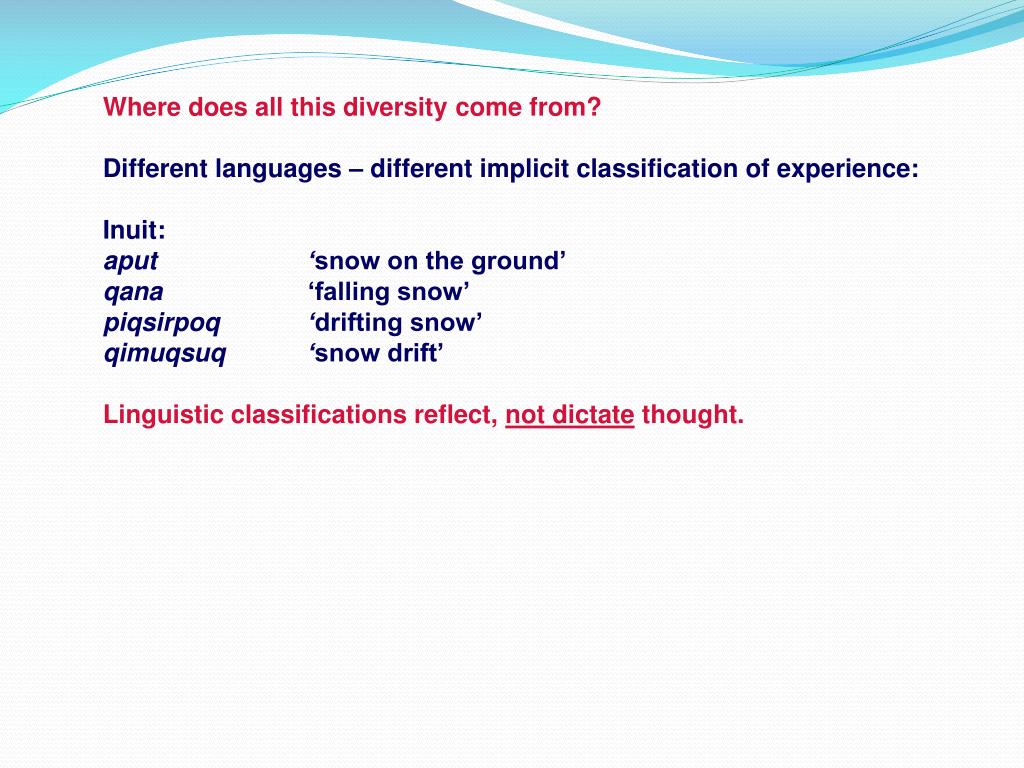 Where does all this diversity come from?

Different languages – different implicit classification of experience:

Inuit:
aput ‘snow on the ground’
qana ‘falling snow’
piqsirpoq ‘drifting snow’
qimuqsuq ‘snow drift’

Linguistic classifications reflect, not dictate thought.